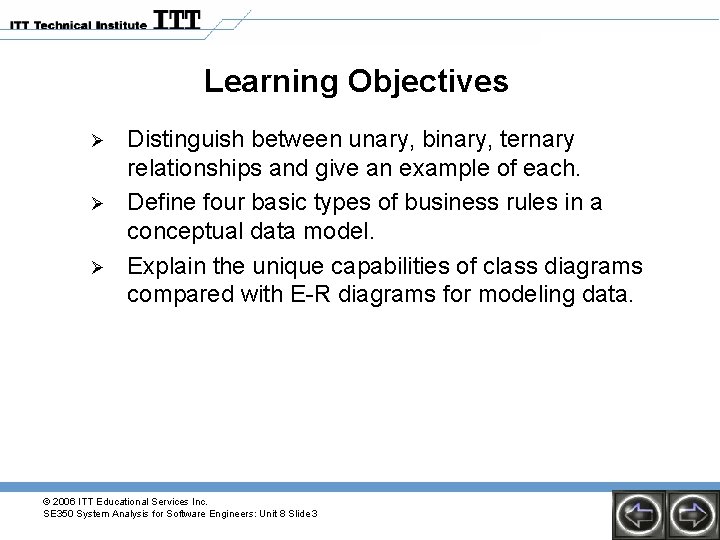 ITT Technical Institute ITT

Learning Objectives

➢ Distinguish between unary, binary, ternary relationships and give an example of each.

➢ Define four basic types of business rules in a conceptual data model.

➢ Explain the unique capabilities of class diagrams compared with E-R diagrams for modeling data.

© 2006 ITT Educational Services Inc.
SE350 System Analysis for Software Engineers: Unit 8 Slide 3